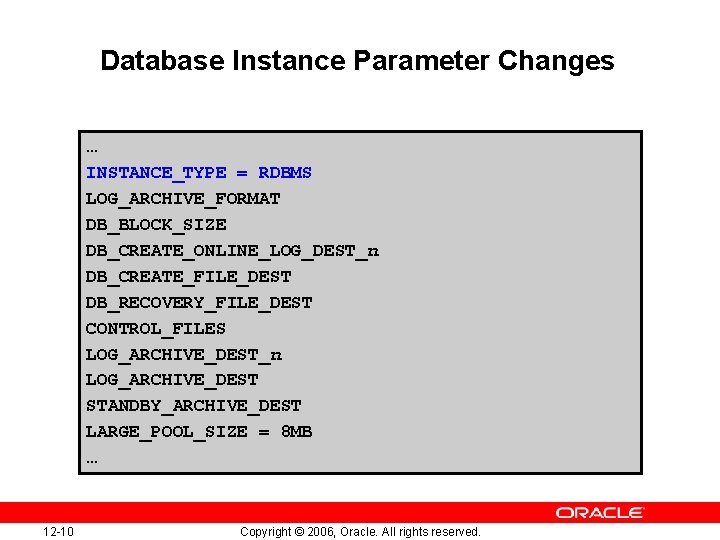 Database Instance Parameter Changes

...
INSTANCE_TYPE = RDBMS
LOG_ARCHIVE_FORMAT
DB_BLOCK_SIZE
DB_CREATE_ONLINE_LOG_DEST_n
DB_CREATE_FILE_DEST
DB_RECOVERY_FILE_DEST
CONTROL_FILES
LOG_ARCHIVE_DEST_n
LOG_ARCHIVE_DEST
STANDBY_ARCHIVE_DEST
LARGE_POOL_SIZE = 8MB
...

ORACLE

12-10

Copyright © 2006, Oracle. All rights reserved.